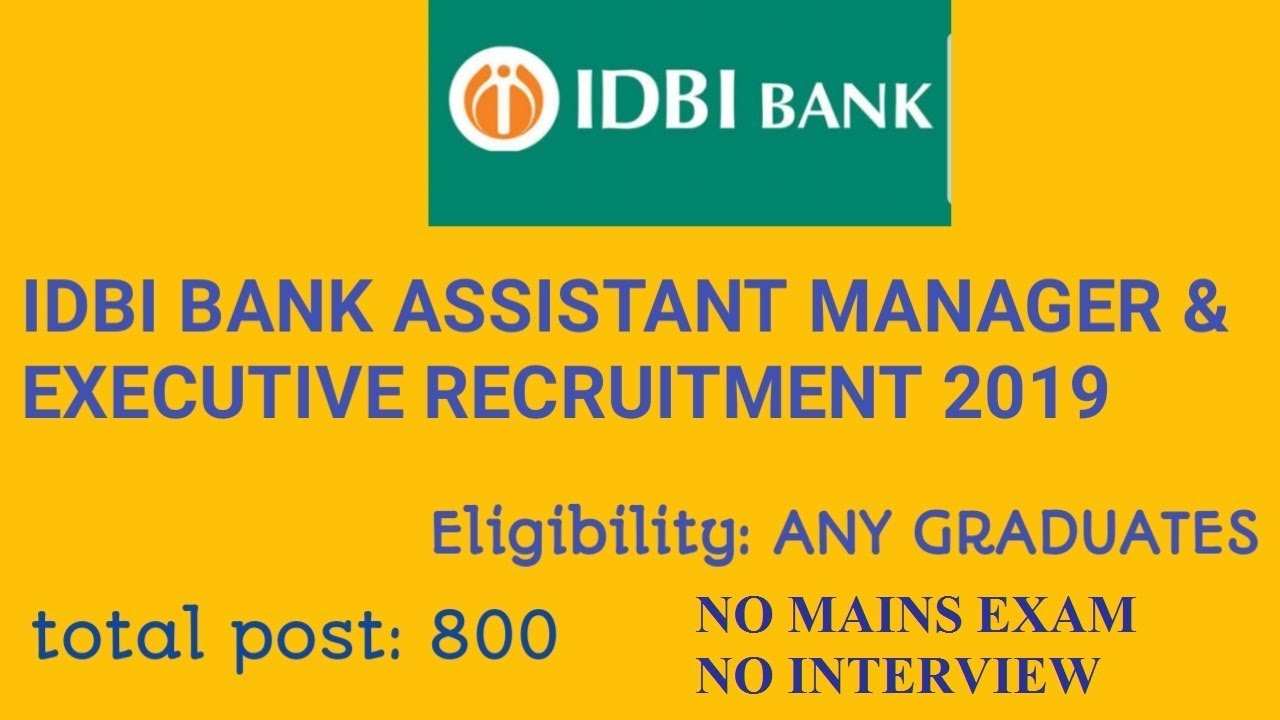 IDBI BANK

IDBI BANK ASSISTANT MANAGER & EXECUTIVE RECRUITMENT 2019

Eligibility: ANY GRADUATES

total post: 800

NO MAINS EXAM
NO INTERVIEW